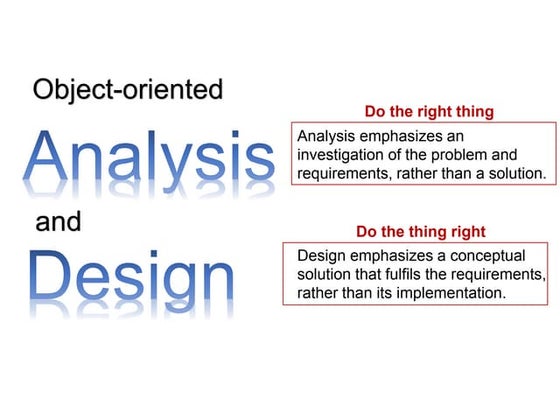 Object-oriented

Analysis

and

Design

Do the right thing

Analysis emphasizes an investigation of the problem and requirements, rather than a solution.

Do the thing right

Design emphasizes a conceptual solution that fulfils the requirements, rather than its implementation.